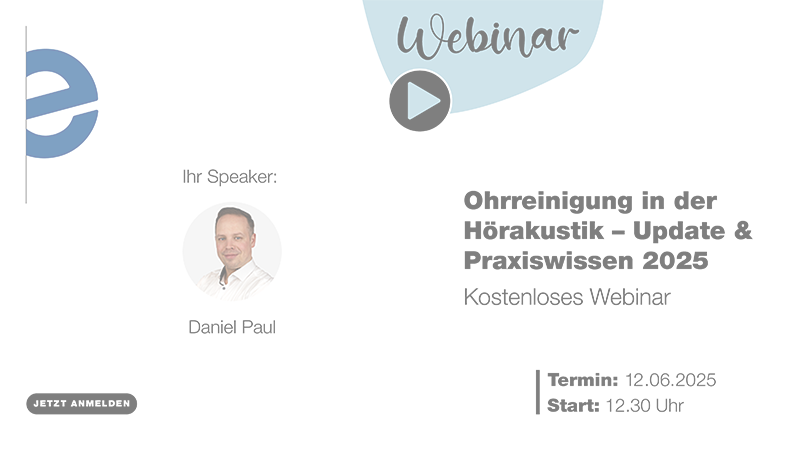 Webinar

Ihr Speaker:

Daniel Paul

Ohrreinigung in der Hörakustik – Update & Praxiswissen 2025

Kostenloses Webinar

JETZT ANMELDEN

Termin: 12.06.2025
Start: 12.30 Uhr